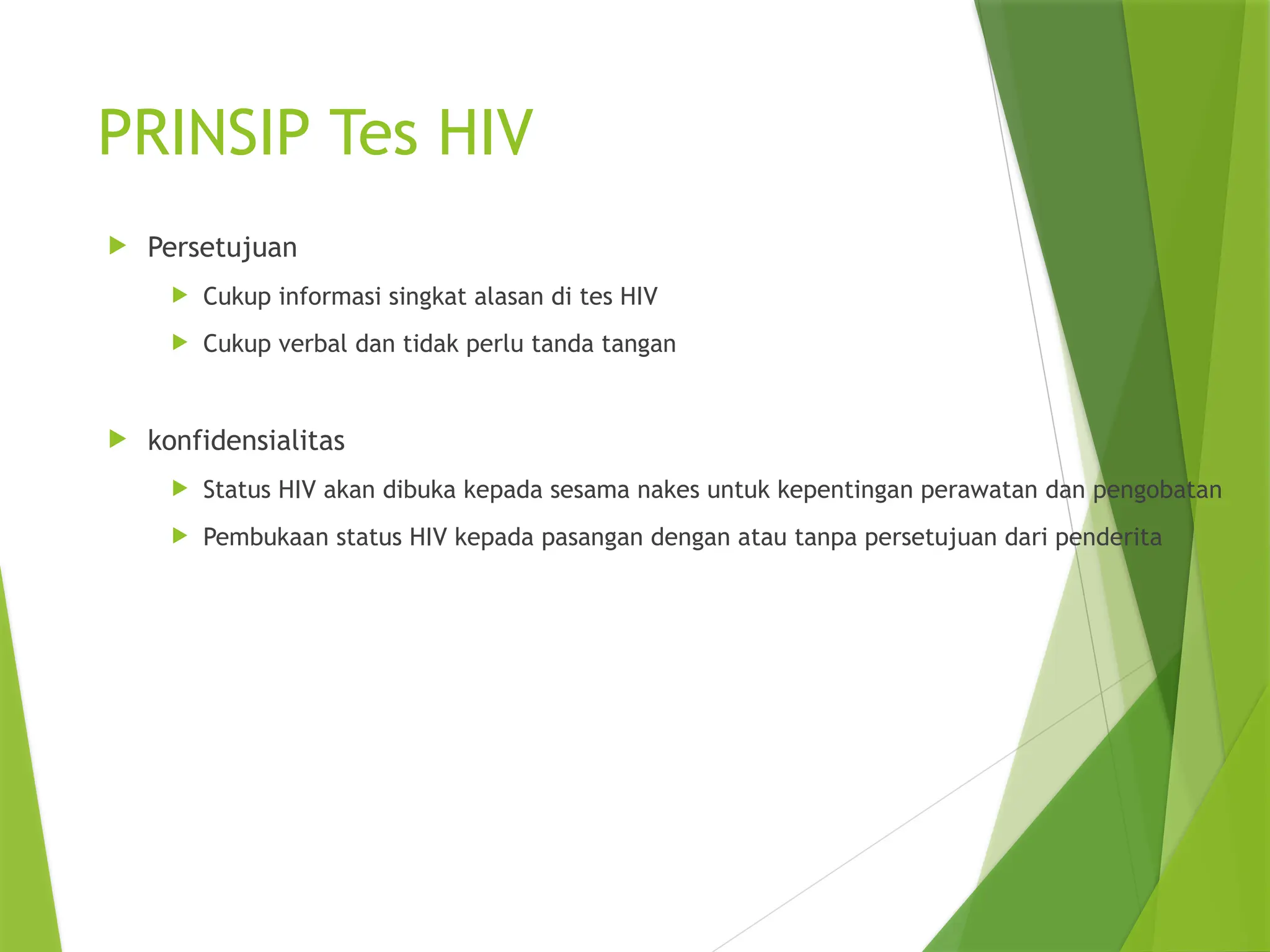 PRINSIP Tes HIV

Persetujuan

Cukup informasi singkat alasan di tes HIV

Cukup verbal dan tidak perlu tanda tangan

konfidensialitas

Status HIV akan dibuka kepada sesama nakes untuk kepentingan perawatan dan pengobatan

Pembukaan status HIV kepada pasangan dengan atau tanpa persetujuan dari penderita